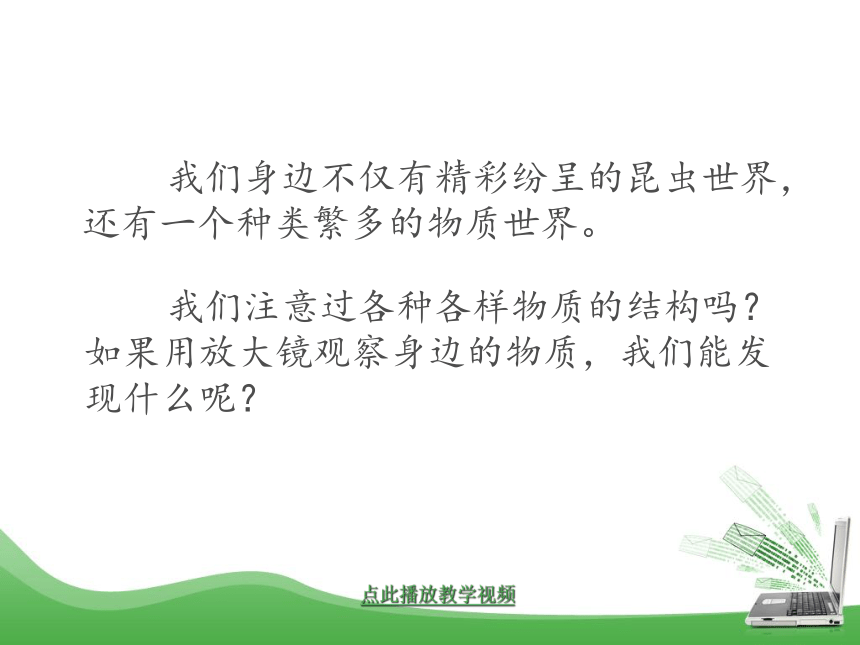 我们身边不仅有精彩纷呈的昆虫世界，还有一个种类繁多的物质世界。

我们注意过各种各样物质的结构吗？如果用放大镜观察身边的物质，我们能发现什么呢？

点此播放教学视频